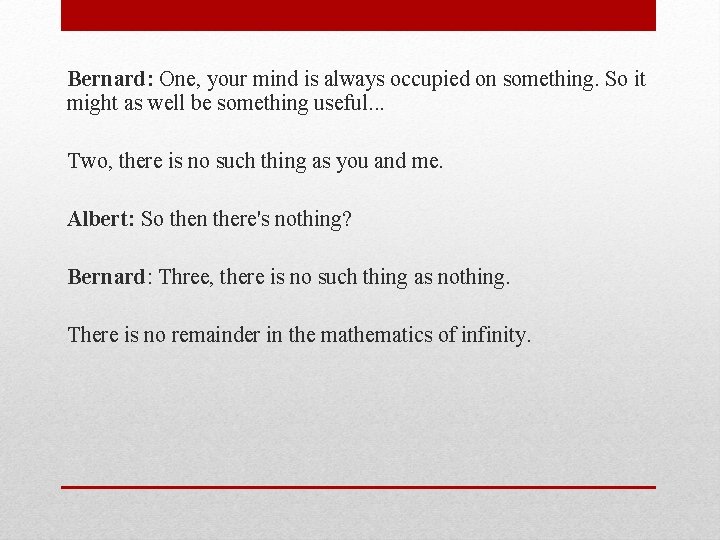 Bernard: One, your mind is always occupied on something. So it might as well be something useful...

Two, there is no such thing as you and me.

Albert: So then there's nothing?

Bernard: Three, there is no such thing as nothing.

There is no remainder in the mathematics of infinity.